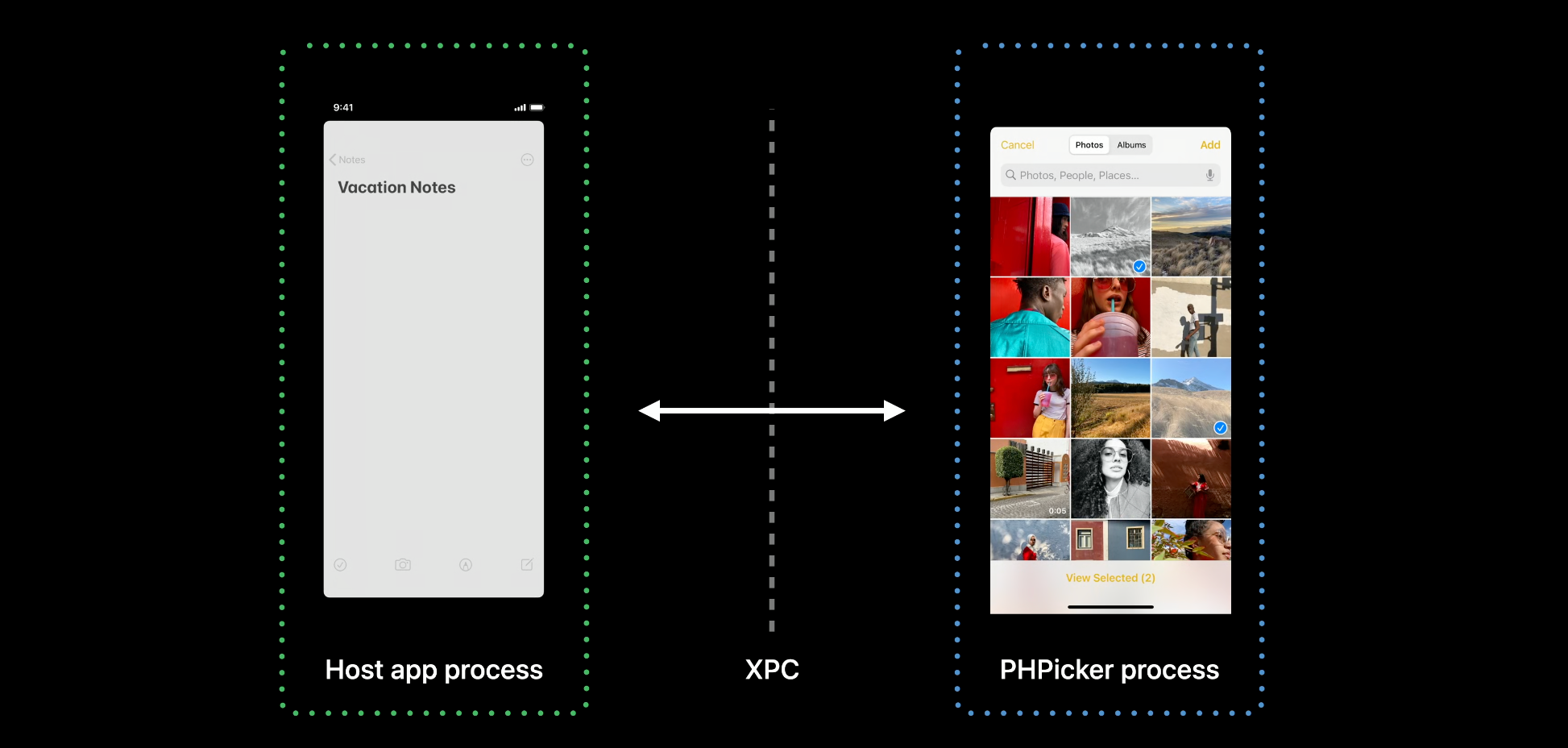 9:41

Notes

Vacation Notes

Host app process

XPC

Cancel
Photos
Albums
Add

Photos, People, Places...

0:05

View Selected (2)

PHPicker process